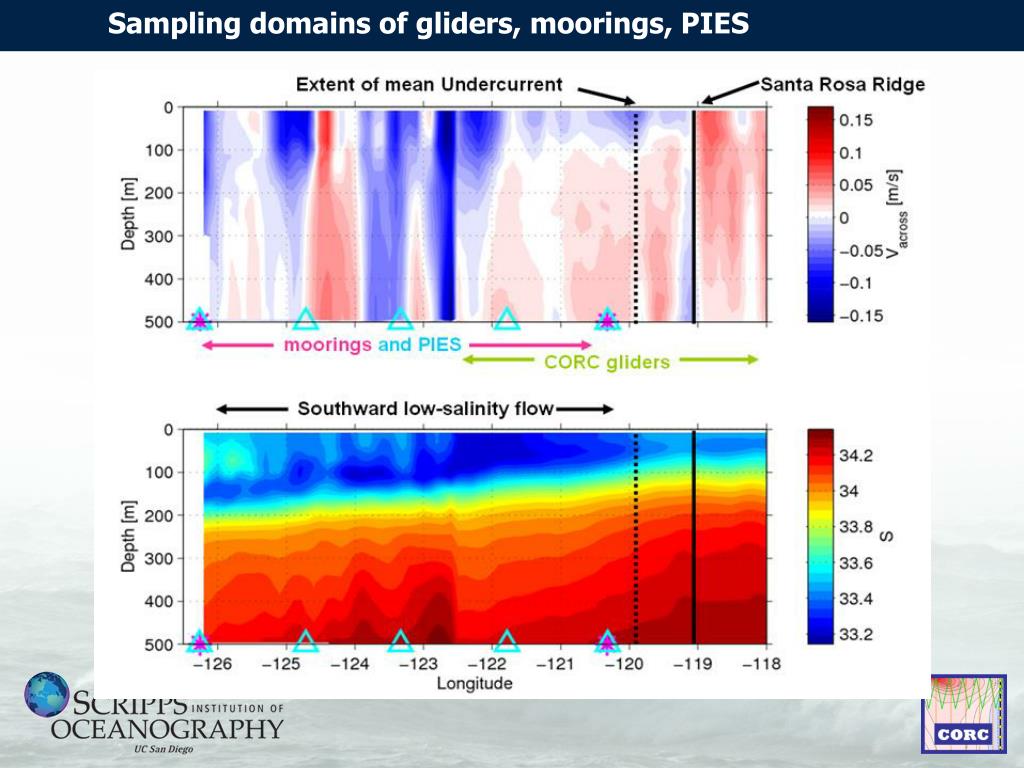 Sampling domains of gliders, moorings, PIES

Extent of mean Undercurrent

Santa Rosa Ridge

Depth [m]

0
100
200
300
400
500

0.15
0.1
0.05
0
−0.05
−0.1
−0.15

$V_{across}$ [m/s]

moorings and PIES

CORC gliders

Southward low-salinity flow

Depth [m]

0
100
200
300
400
500

34.2
34
33.8
33.6
33.4
33.2

S

−126 −125 −124 −123 −122 −121 −120 −119 −118

Longitude

SCRIPPS INSTITUTION OF OCEANOGRAPHY
UC San Diego

CORC